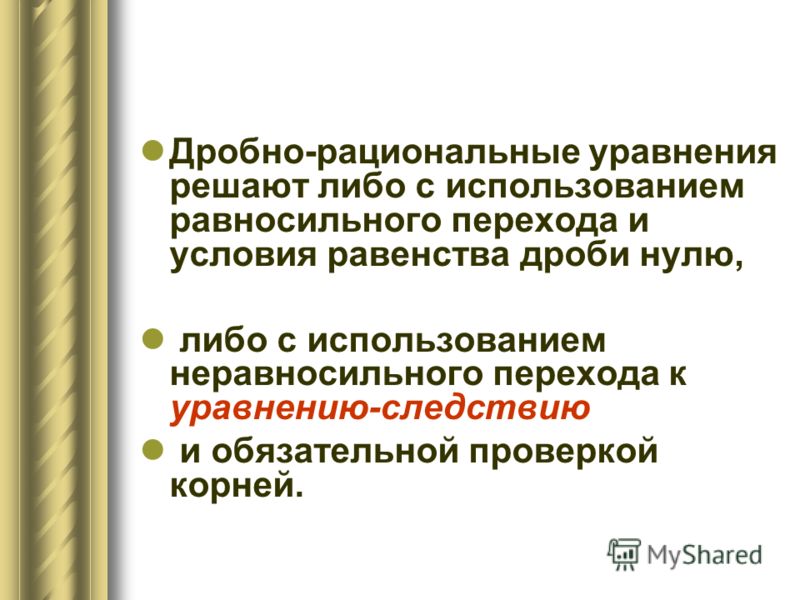 Дробно-рациональные уравнения решают либо с использованием равносильного перехода и условия равенства дроби нулю,

либо с использованием неравносильного перехода к уравнению-следствию

и обязательной проверкой корней.

MyShared